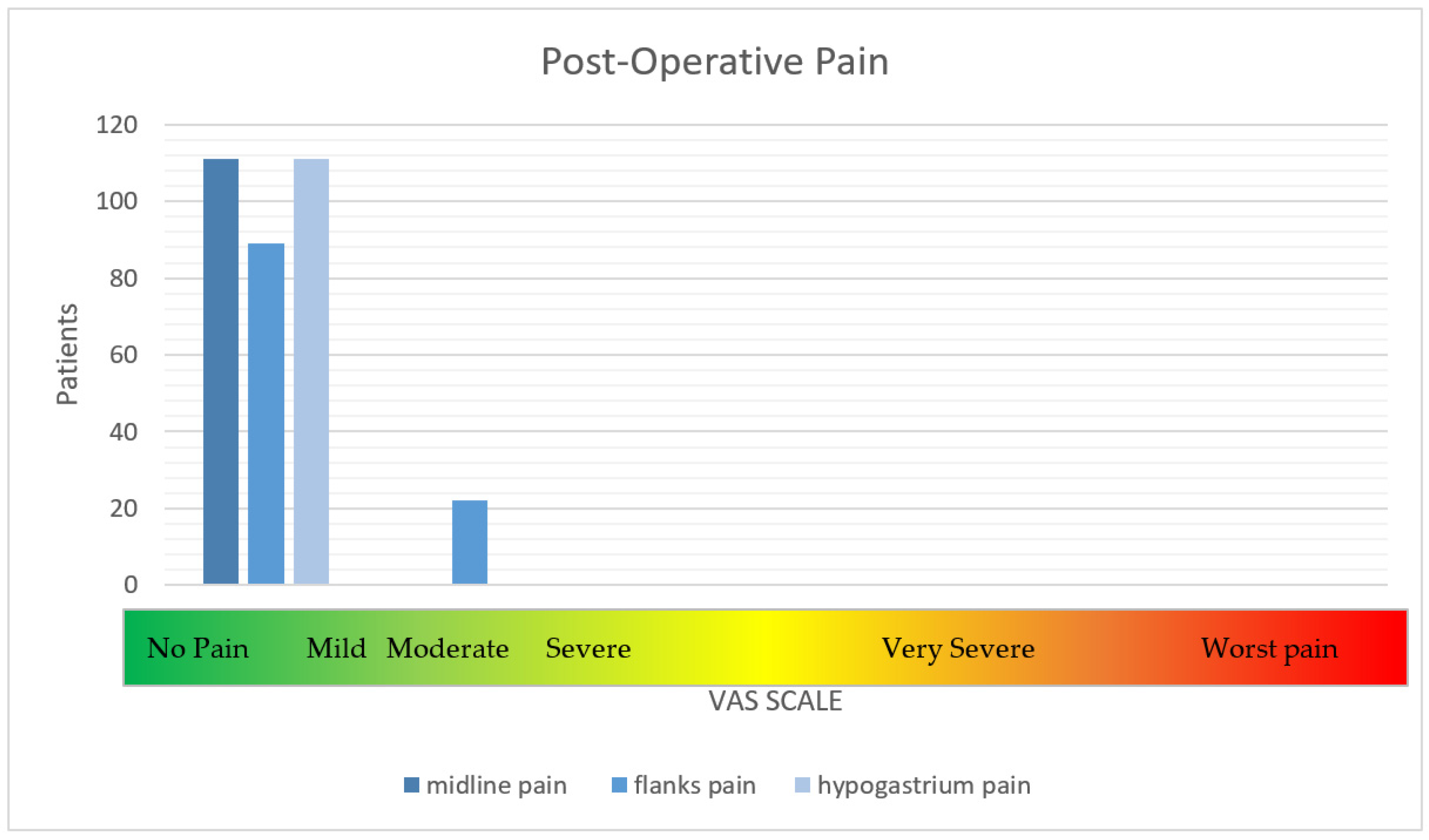 Post-Operative Pain

Patients

120
100
80
60
40
20
0

No Pain Mild Moderate Severe Very Severe Worst pain

VAS SCALE

midline pain flanks pain hypogastrium pain